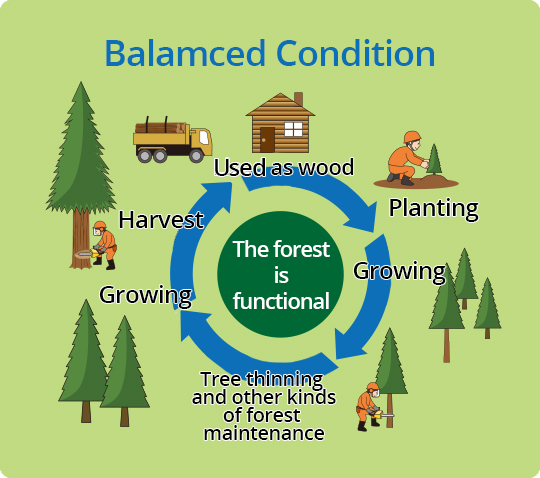 Balamced Condition

Used as wood

Planting

Growing

Tree thinning and other kinds of forest maintenance

Growing

Harvest

The forest is functional